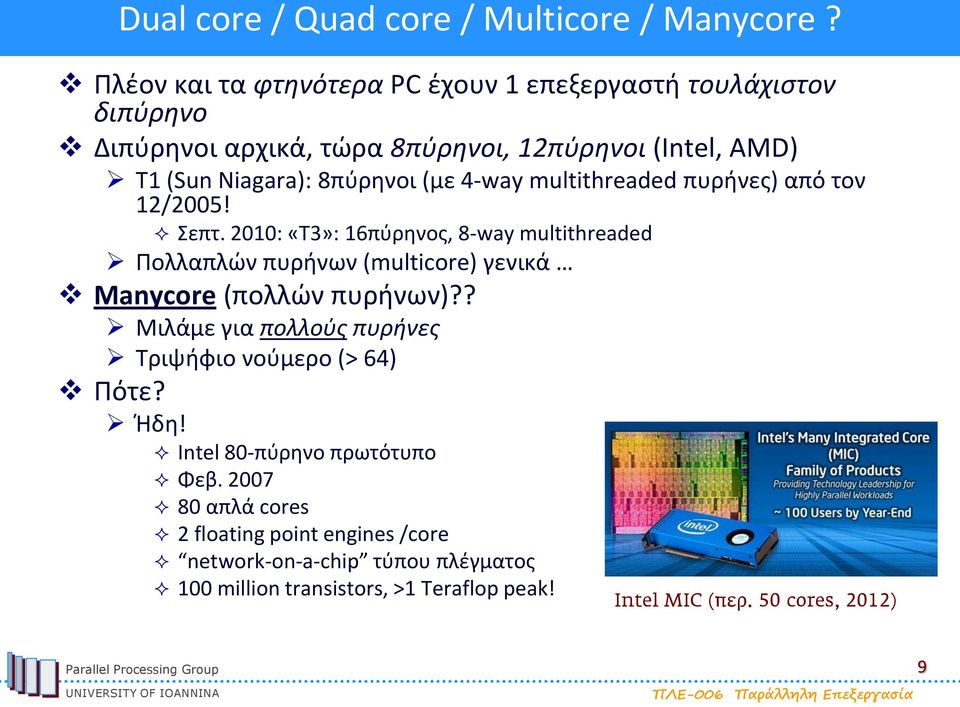 Dual core / Quad core / Multicore / Manycore ?

❖ Πλέον και τα φτηνότερα PC έχουν 1 επεξεργαστή τουλάχιστον διπύρηνο

❖ Διπύρηνοι αρχικά, τώρα 8πύρηνοι, 12πύρηνοι (Intel, AMD)

➢ T1 (Sun Niagara): 8πύρηνοι (με 4-way multithreaded πυρήνες) από τον 12/2005!

✧ Σεπτ. 2010: «T3»: 16πύρηνος, 8-way multithreaded

➢ Πολλαπλών πυρήνων (multicore) γενικά …

❖ Manycore (πολλών πυρήνων)??

➢ Μιλάμε για πολλούς πυρήνες

➢ Τριψήφιο νούμερο (> 64)

❖ Πότε?

➢ Ήδη!

✧ Intel 80-πύρηνο πρωτότυπο

✧ Φεβ. 2007

✧ 80 απλά cores

✧ 2 floating point engines /core

✧ “network-on-a-chip” τύπου πλέγματος

✧ 100 million transistors, >1 Teraflop peak!

Intel's Many Integrated Core (MIC)
Family of Products
Providing Technology Leadership for Highly Parallel Workloads
~ 100 Users by Year-End
intel

Intel MIC (περ. 50 cores, 2012)

Parallel Processing Group
UNIVERSITY OF IOANNINA

9

ΠΛΕ-006 Παράλληλη Επεξεργασία